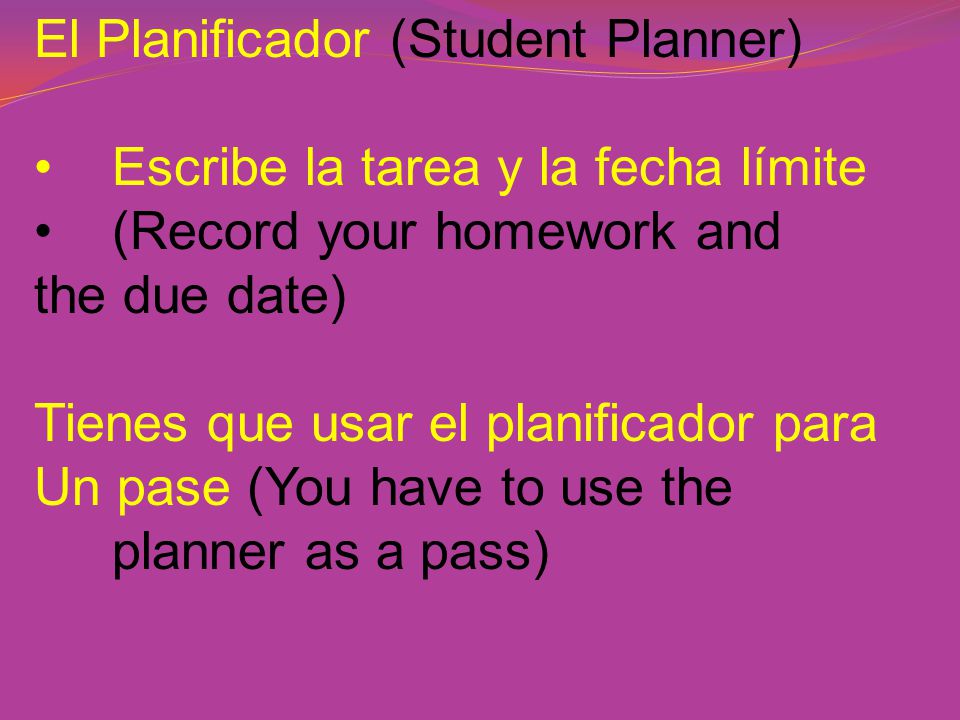 El Planificador (Student Planner)

• Escribe la tarea y la fecha límite
• (Record your homework and the due date)

Tienes que usar el planificador para Un pase (You have to use the planner as a pass)